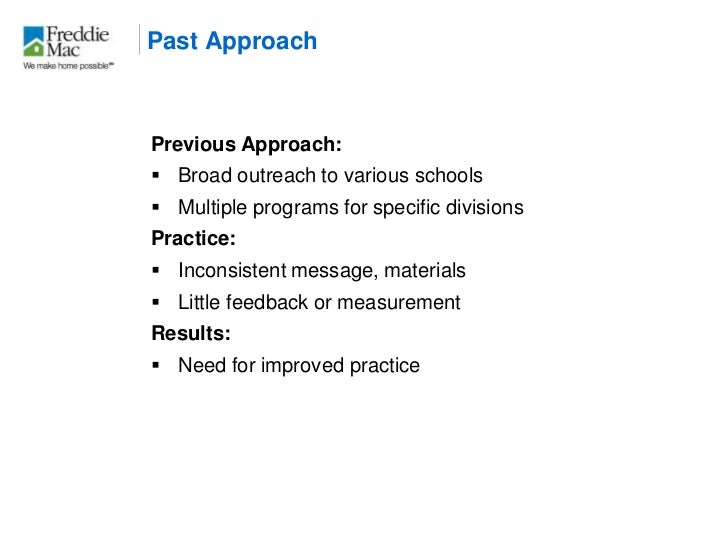 Freddie Mac
We make home possible℠

Past Approach

Previous Approach:
▪ Broad outreach to various schools
▪ Multiple programs for specific divisions
Practice:
▪ Inconsistent message, materials
▪ Little feedback or measurement
Results:
▪ Need for improved practice